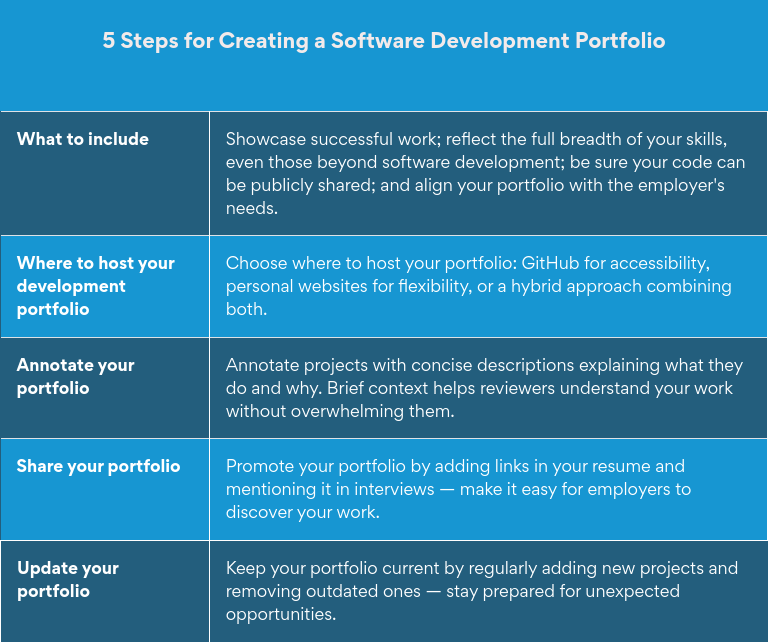 5 Steps for Creating a Software Development Portfolio

| | |
|---|---|
| What to include | Showcase successful work; reflect the full breadth of your skills, even those beyond software development; be sure your code can be publicly shared; and align your portfolio with the employer's needs. |
| Where to host your development portfolio | Choose where to host your portfolio: GitHub for accessibility, personal websites for flexibility, or a hybrid approach combining both. |
| Annotate your portfolio | Annotate projects with concise descriptions explaining what they do and why. Brief context helps reviewers understand your work without overwhelming them. |
| Share your portfolio | Promote your portfolio by adding links in your resume and mentioning it in interviews — make it easy for employers to discover your work. |
| Update your portfolio | Keep your portfolio current by regularly adding new projects and removing outdated ones — stay prepared for unexpected opportunities. |